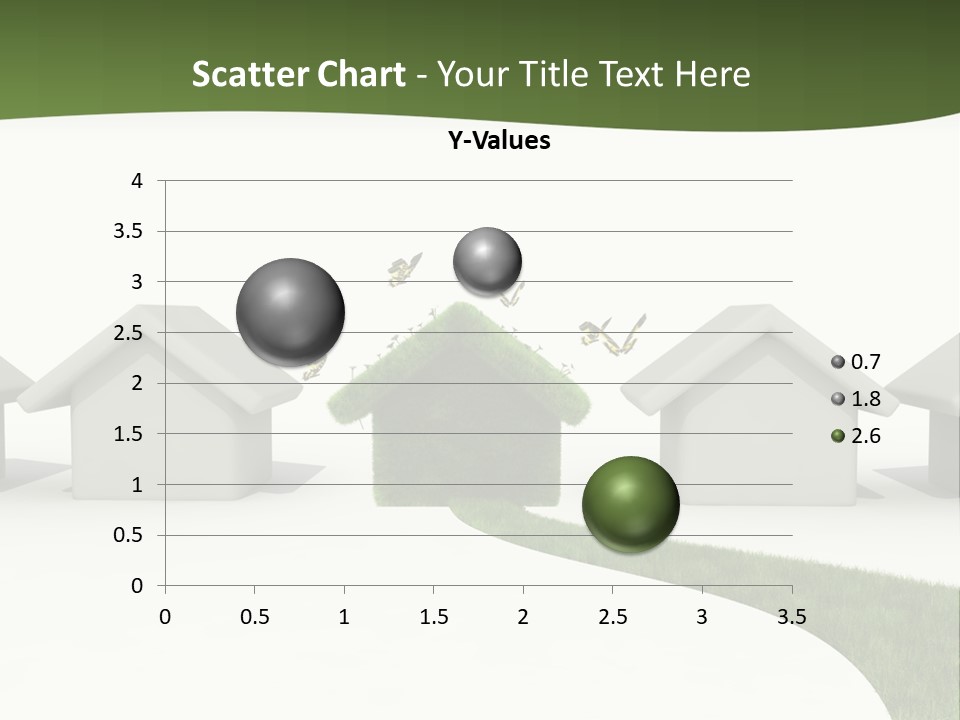 Scatter Chart - Your Title Text Here

Y-Values

4
3.5
3
2.5
2
1.5
1
0.5
0

0 0.5 1 1.5 2 2.5 3 3.5

0.7
1.8
2.6